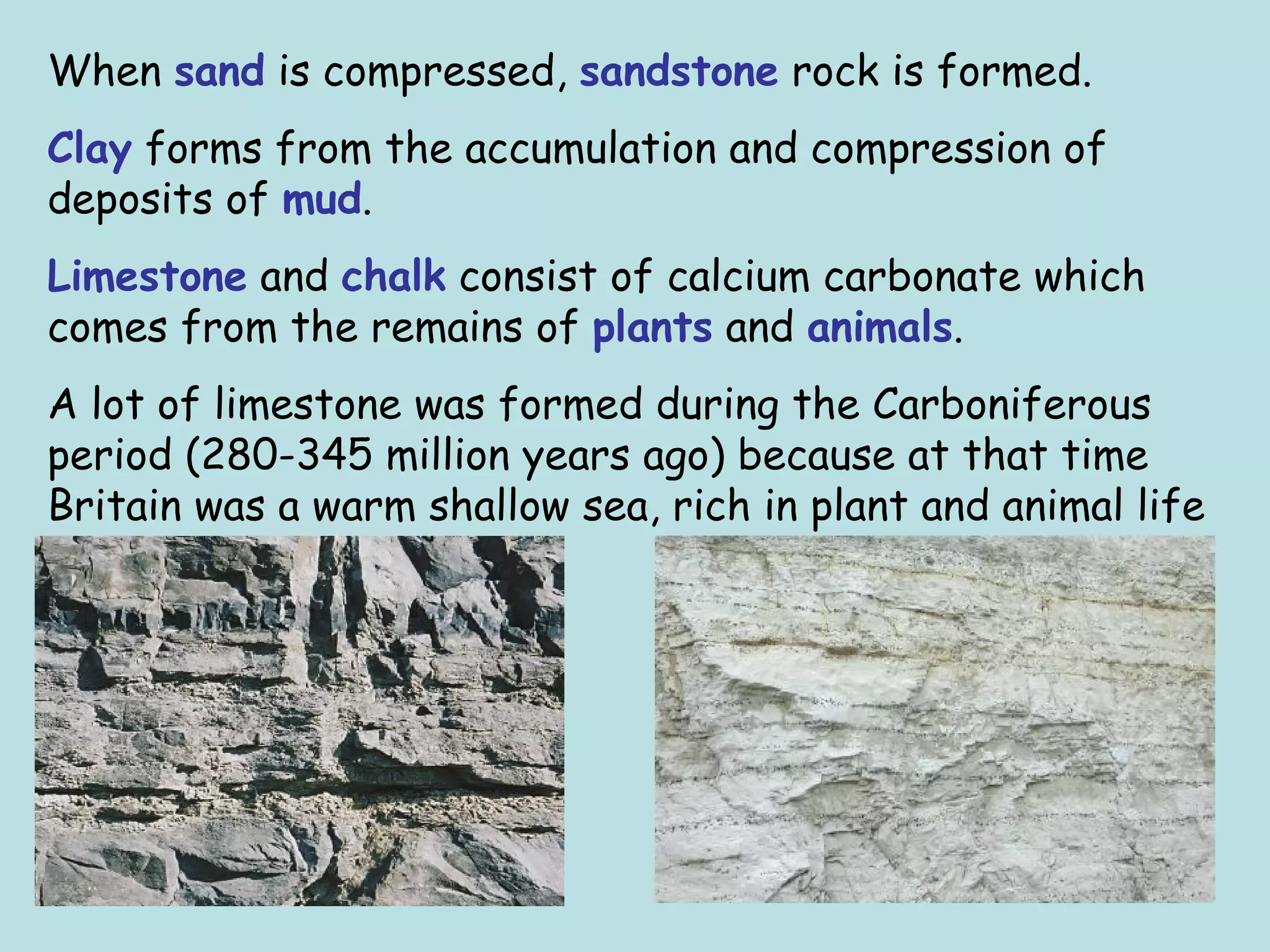 When sand is compressed, sandstone rock is formed.

Clay forms from the accumulation and compression of deposits of mud.

Limestone and chalk consist of calcium carbonate which comes from the remains of plants and animals.

A lot of limestone was formed during the Carboniferous period (280-345 million years ago) because at that time Britain was a warm shallow sea, rich in plant and animal life